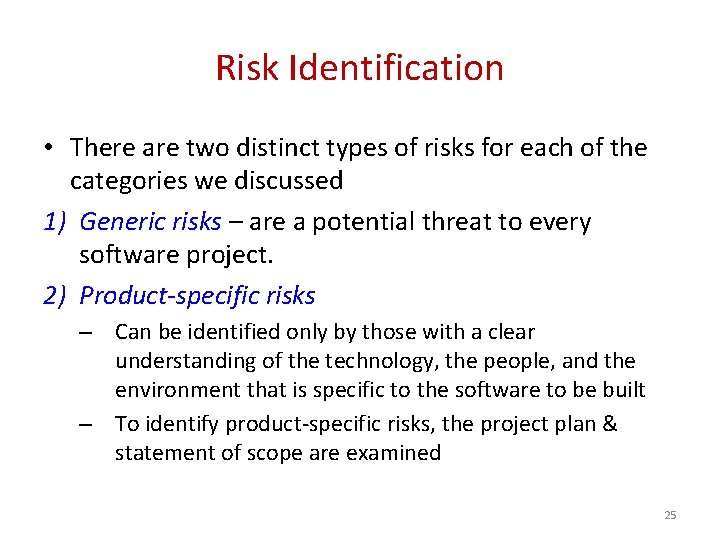 Risk Identification

• There are two distinct types of risks for each of the categories we discussed

1) Generic risks – are a potential threat to every software project.

2) Product-specific risks

– Can be identified only by those with a clear understanding of the technology, the people, and the environment that is specific to the software to be built

– To identify product-specific risks, the project plan & statement of scope are examined

25